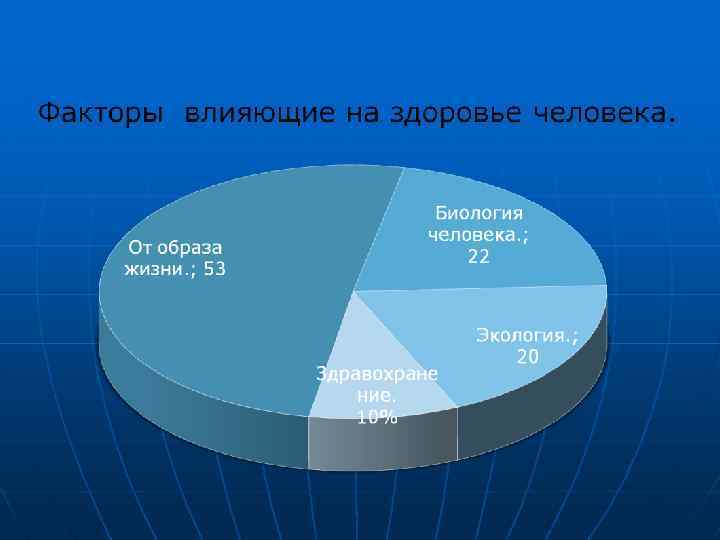 Факторы влияющие на здоровье человека.

От образа жизни.; 53

Биология человека.; 22

Экология.; 20

Здравохранение. 10%